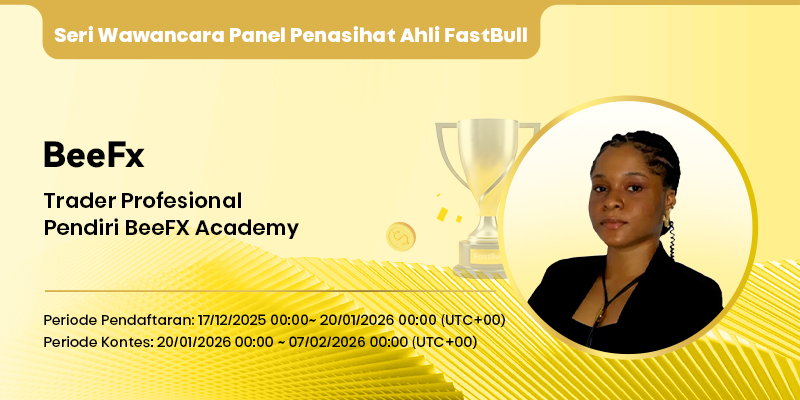 Seri Wawancara Panel Penasihat Ahli FastBull

BeeFx

Trader Profesional
Pendiri BeeFX Academy

Periode Pendaftaran: 17/12/2025 00:00~ 20/01/2026 00:00 (UTC+00)
Periode Kontes: 20/01/2026 00:00 ~ 07/02/2026 00:00 (UTC+00)